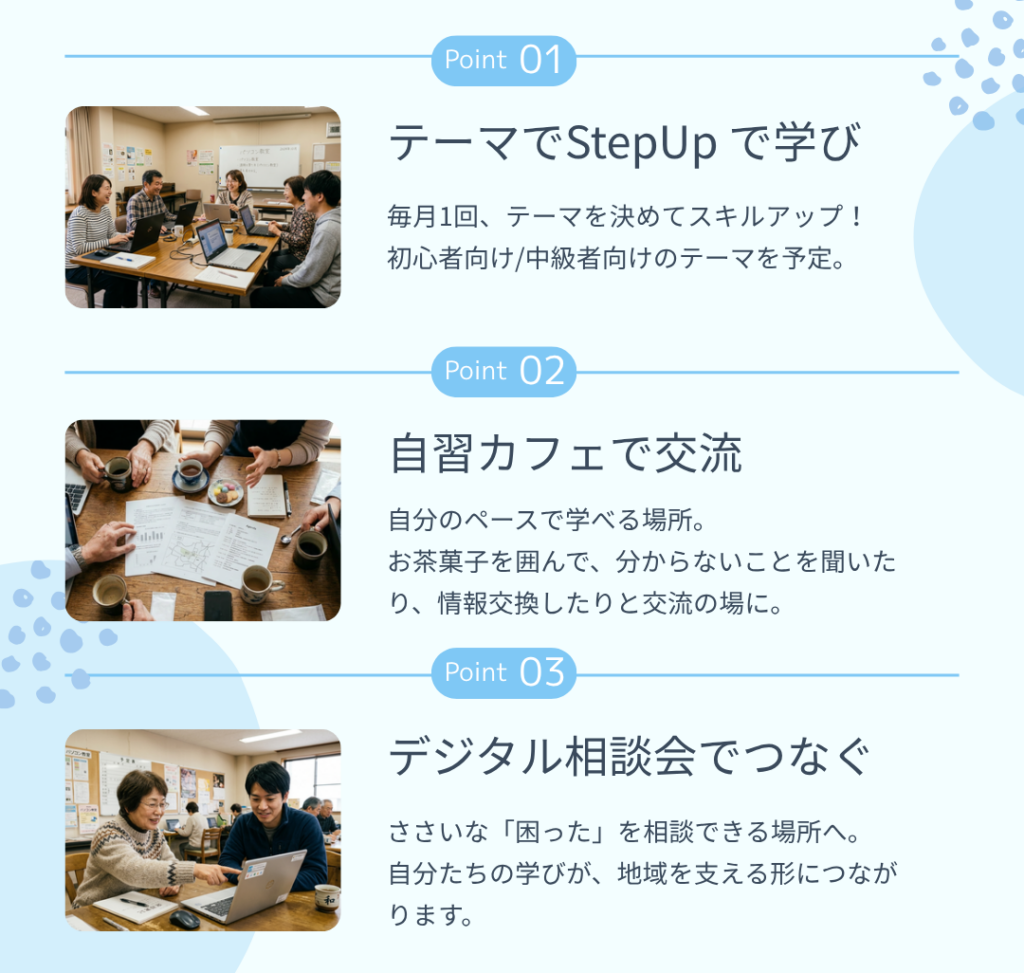 Point 01

テーマでStepUp で学び

毎月1回、テーマを決めてスキルアップ！
初心者向け/中級者向けのテーマを予定。

Point 02

自習カフェで交流

自分のペースで学べる場所。
お茶菓子を囲んで、分からないことを聞いたり、情報交換したりと交流の場に。

Point 03

デジタル相談会でつなぐ

ささいな「困った」を相談できる場所へ。
自分たちの学びが、地域を支える形につながります。